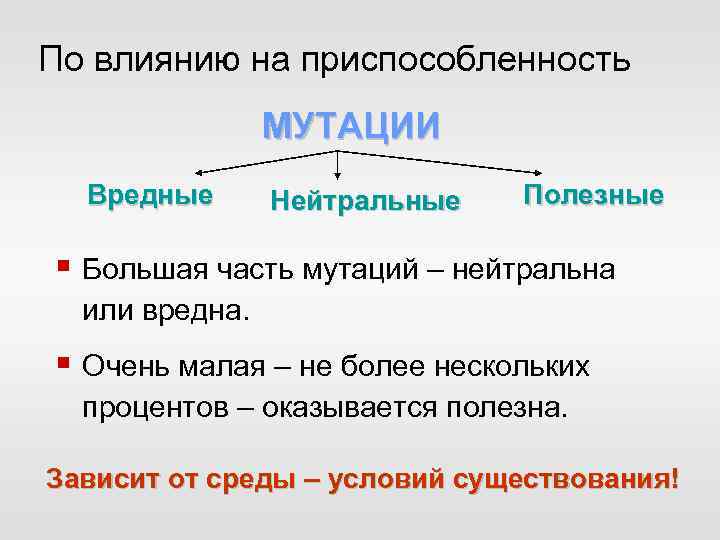 По влиянию на приспособленность

МУТАЦИИ

Вредные

Нейтральные

Полезные

Большая часть мутаций – нейтральна или вредна.

Очень малая – не более нескольких процентов – оказывается полезна.

Зависит от среды – условий существования!